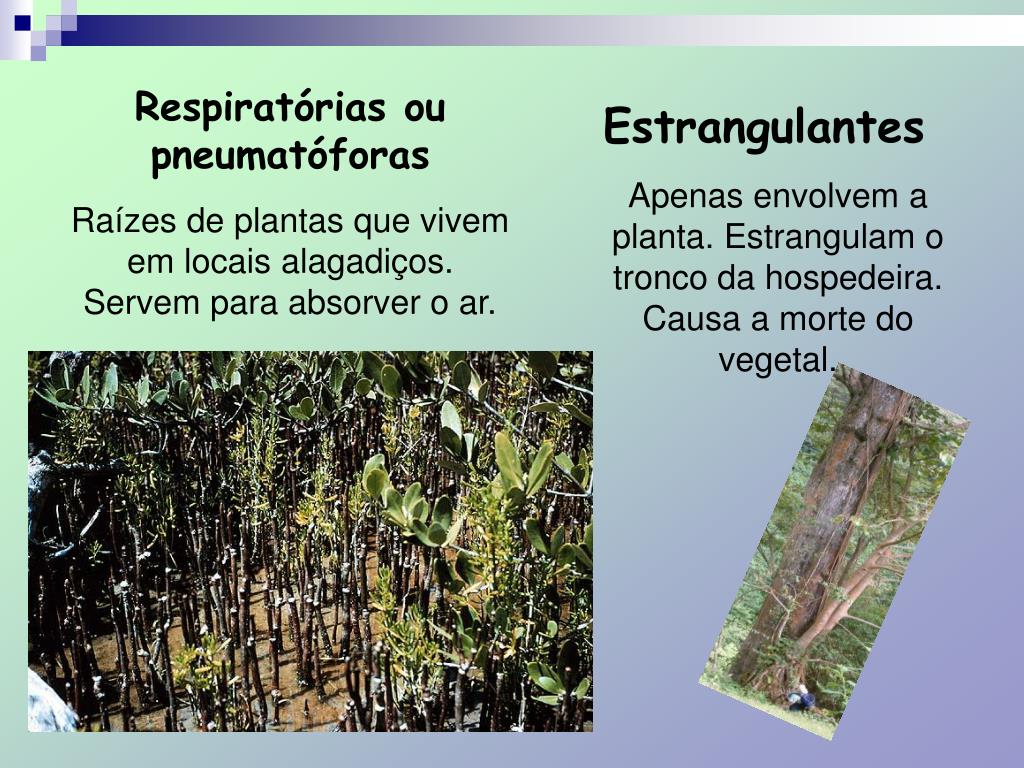 Respiratórias ou pneumatóforas

Raízes de plantas que vivem em locais alagadiços. Servem para absorver o ar.

Estrangulantes

Apenas envolvem a planta. Estrangulam o tronco da hospedeira. Causa a morte do vegetal.